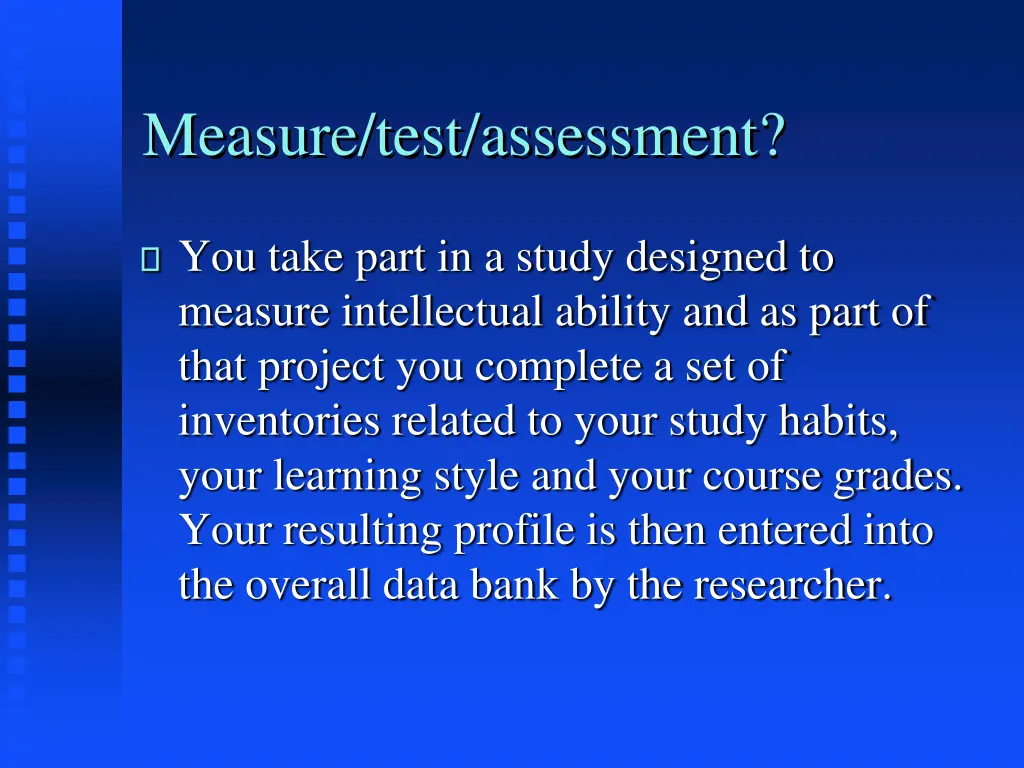 Measure/test/assessment?

You take part in a study designed to measure intellectual ability and as part of that project you complete a set of inventories related to your study habits, your learning style and your course grades. Your resulting profile is then entered into the overall data bank by the researcher.